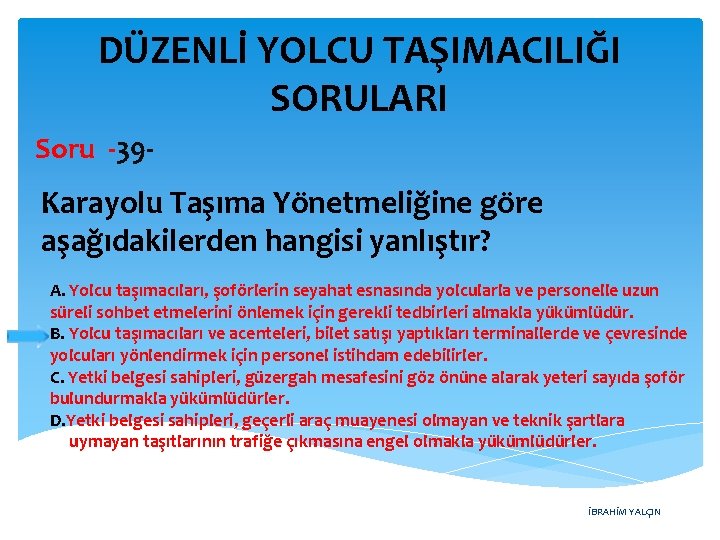 DÜZENLİ YOLCU TAŞIMACILIĞI SORULARI

Soru -39-

Karayolu Taşıma Yönetmeliğine göre aşağıdakilerden hangisi yanlıştır?

A. Yolcu taşımacıları, şoförlerin seyahat esnasında yolcularla ve personelle uzun süreli sohbet etmelerini önlemek için gerekli tedbirleri almakla yükümlüdür.
B. Yolcu taşımacıları ve acenteleri, bilet satışı yaptıkları terminallerde ve çevresinde yolcuları yönlendirmek için personel istihdam edebilirler.
C. Yetki belgesi sahipleri, güzergah mesafesini göz önüne alarak yeteri sayıda şoför bulundurmakla yükümlüdürler.
D. Yetki belgesi sahipleri, geçerli araç muayenesi olmayan ve teknik şartlara uymayan taşıtlarının trafiğe çıkmasına engel olmakla yükümlüdürler.

İBRAHİM YALÇIN